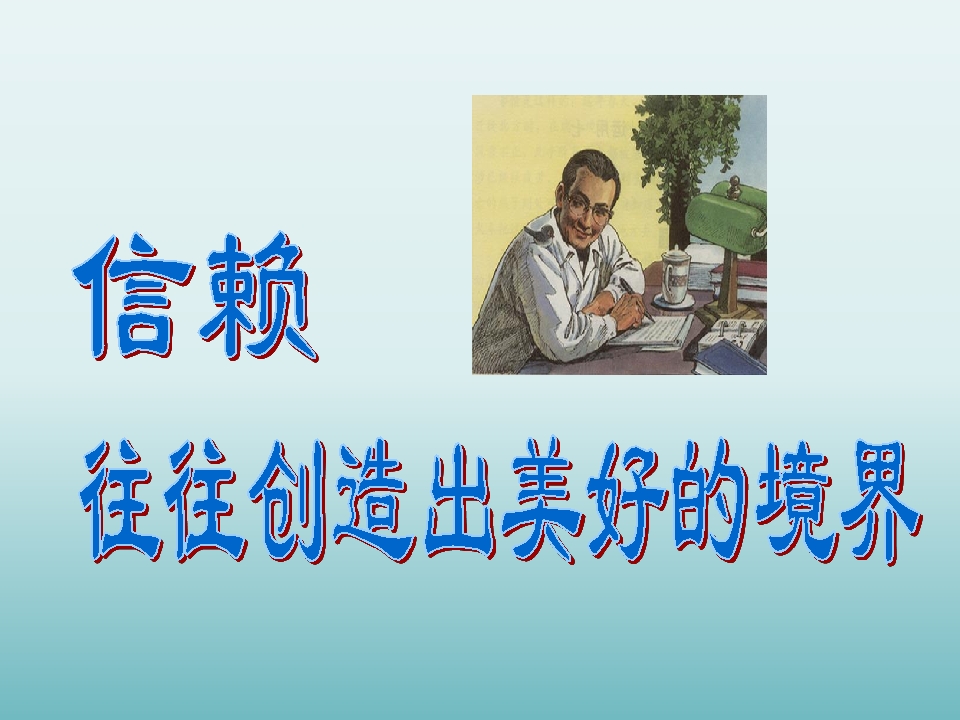 信赖

往往创造出美好的境界